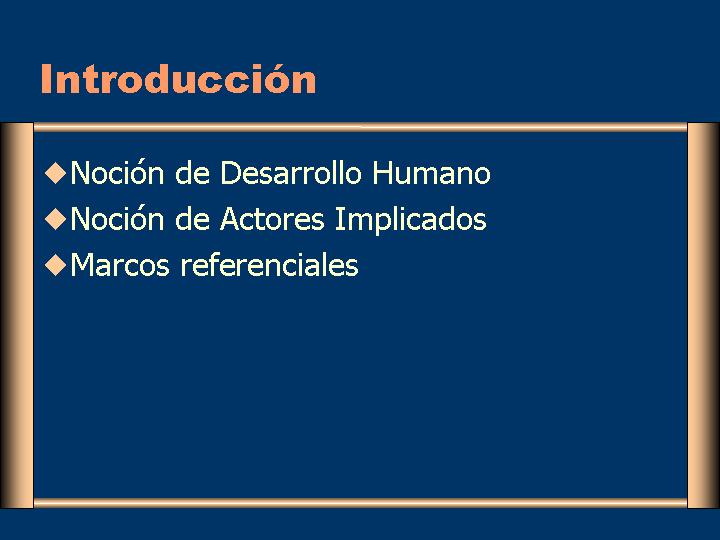 Introducción

◆Noción de Desarrollo Humano
◆Noción de Actores Implicados
◆Marcos referenciales